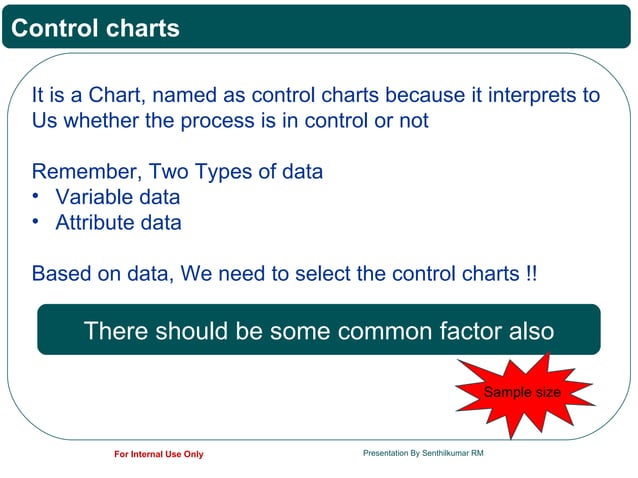 Control charts

It is a Chart, named as control charts because it interprets to Us whether the process is in control or not

Remember, Two Types of data
• Variable data
• Attribute data

Based on data, We need to select the control charts !!

There should be some common factor also

Sample size

For Internal Use Only

Presentation By Senthilkumar RM